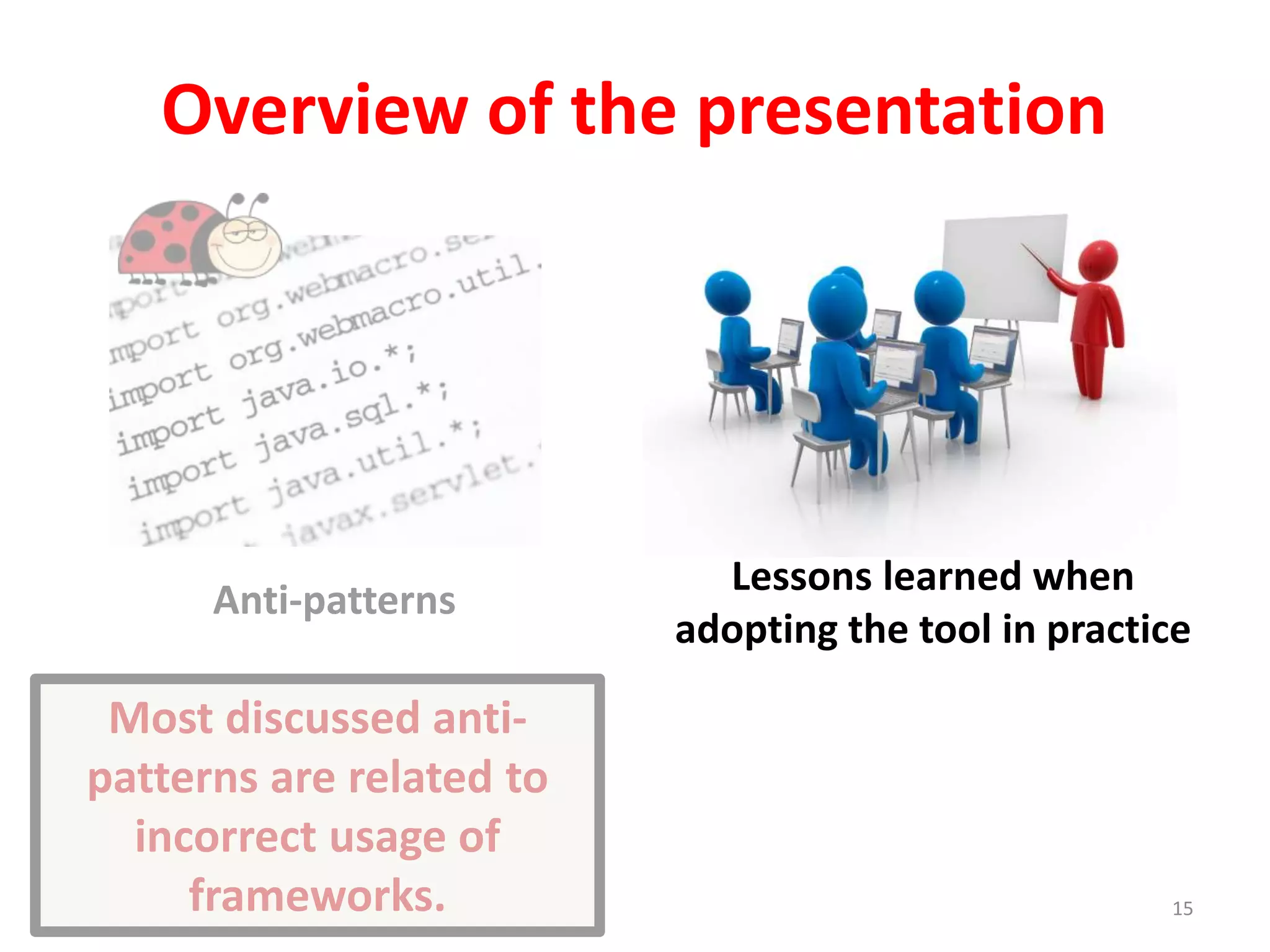 Overview of the presentation

import org.webmacro.se
import org.webmacro.util.
import java.io.*;
import java.sql.*;
import java.util.*;
import javax.servlet.

Anti-patterns

Lessons learned when adopting the tool in practice

Most discussed anti-patterns are related to incorrect usage of frameworks.

15